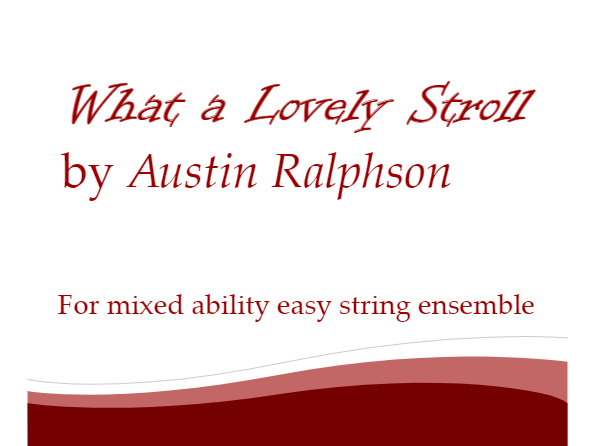 What a Lovely Stroll
by Austin Ralphson

For mixed ability easy string ensemble